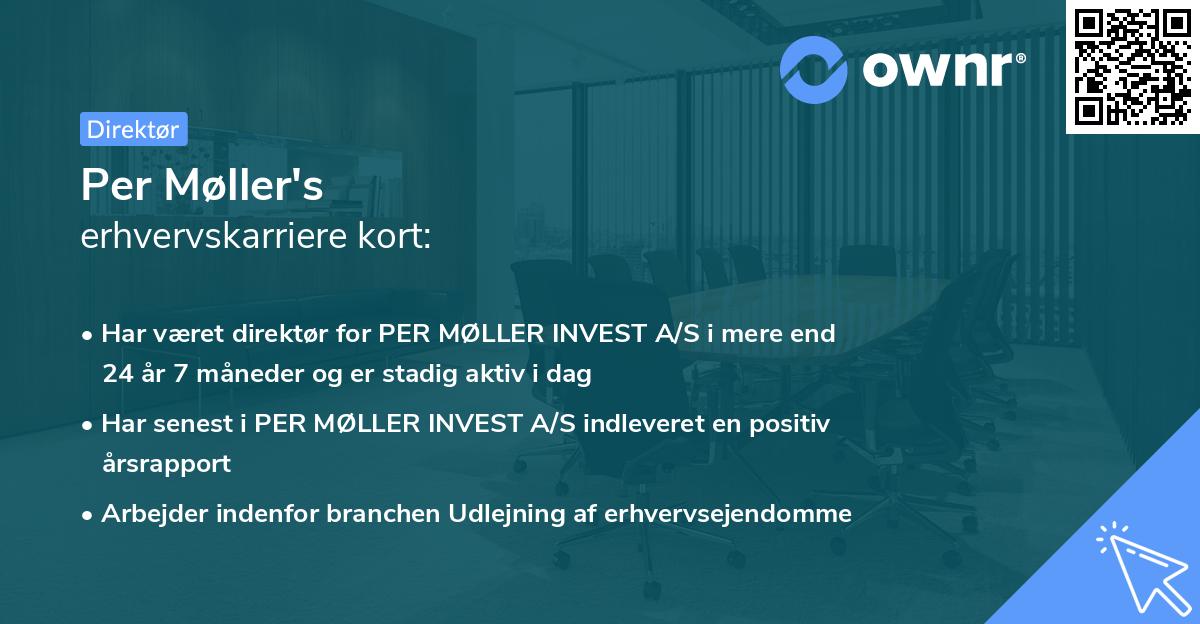 ownr®

Direktør

Per Møller's
erhvervskarriere kort:

• Har været direktør for PER MØLLER INVEST A/S i mere end 24 år 7 måneder og er stadig aktiv i dag
• Har senest i PER MØLLER INVEST A/S indleveret en positiv årsrapport
• Arbejder indenfor branchen Udlejning af erhvervsejendomme